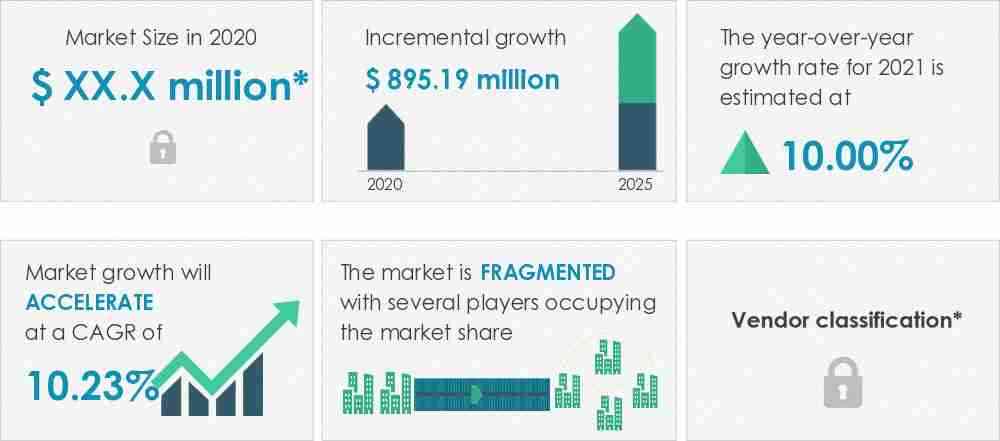 Market Size in 2020

$ XX.X million*

Incremental growth

$ 895.19 million

2020

2025

The year-over-year growth rate for 2021 is estimated at

10.00%

Market growth will ACCELERATE at a CAGR of

10.23%

The market is FRAGMENTED with several players occupying the market share

Vendor classification*